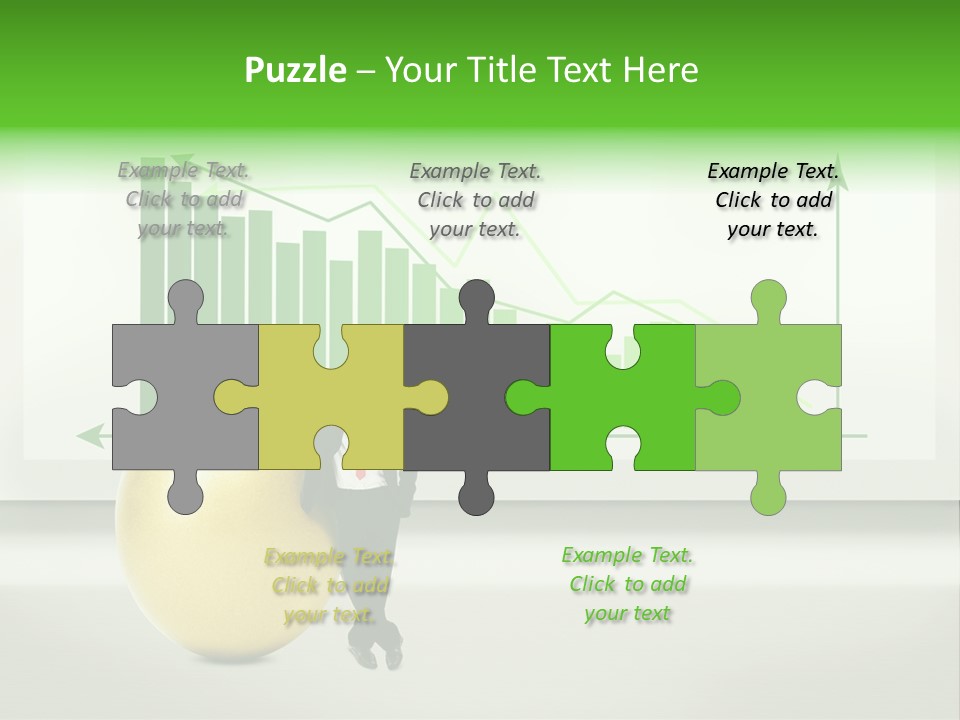 Puzzle – Your Title Text Here

Example Text. Click to add your text.

Example Text. Click to add your text.

Example Text. Click to add your text.

Example Text. Click to add your text.

Example Text. Click to add your text